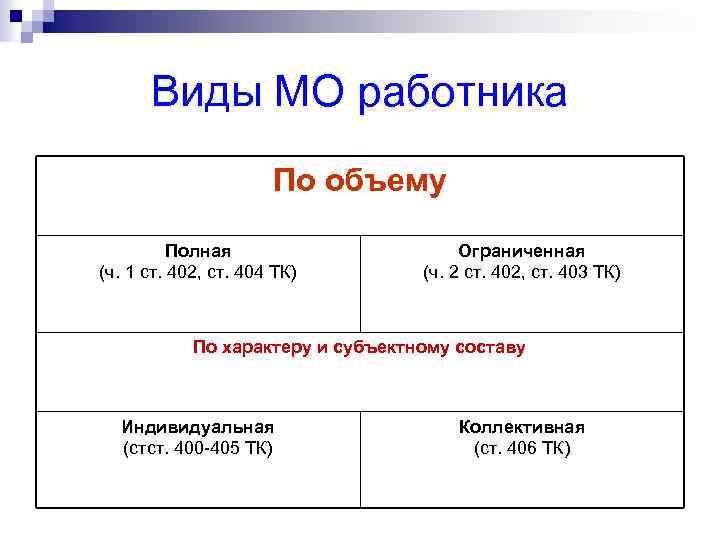 Виды МО работника

| По объему | |
|---|---|
| Полная (ч. 1 ст. 402, ст. 404 ТК) | Ограниченная (ч. 2 ст. 402, ст. 403 ТК) |
| По характеру и субъектному составу | |
| Индивидуальная (стст. 400-405 ТК) | Коллективная (ст. 406 ТК) |